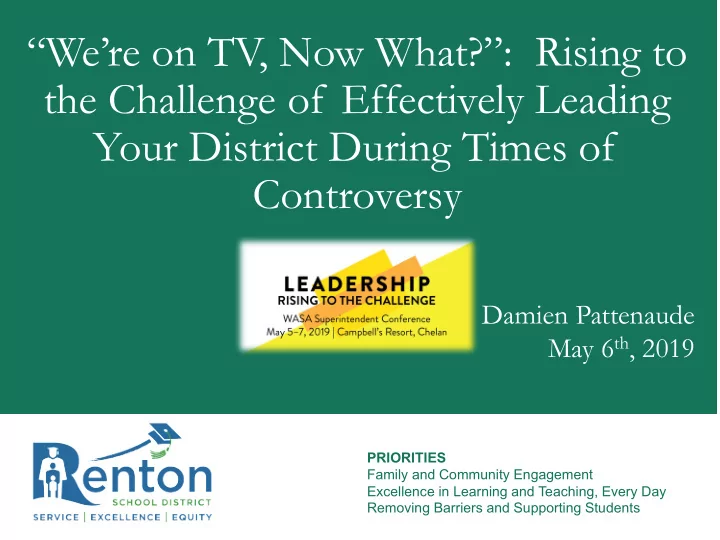 “We’re on TV, Now What?”: Rising to the Challenge of Effectively Leading Your District During Times of Controversy

LEADERSHIP
RISING TO THE CHALLENGE
WASA Superintendent Conference
May 5–7, 2019 | Campbell’s Resort, Chelan

Damien Pattenaude
May 6$^{th}$, 2019

Renton
SCHOOL DISTRICT
SERVICE | EXCELLENCE | EQUITY

PRIORITIES
Family and Community Engagement
Excellence in Learning and Teaching, Every Day
Removing Barriers and Supporting Students